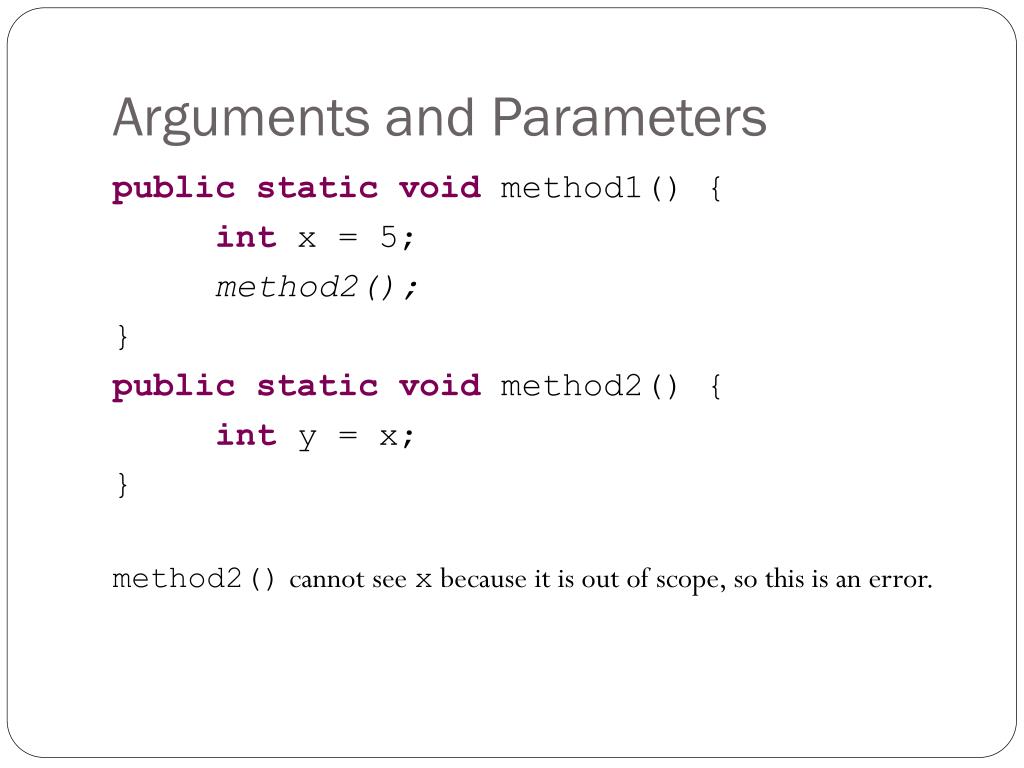 Arguments and Parameters

public static void method1() {
    int x = 5;
    method2();
}
public static void method2() {
    int y = x;
}

method2() cannot see x because it is out of scope, so this is an error.